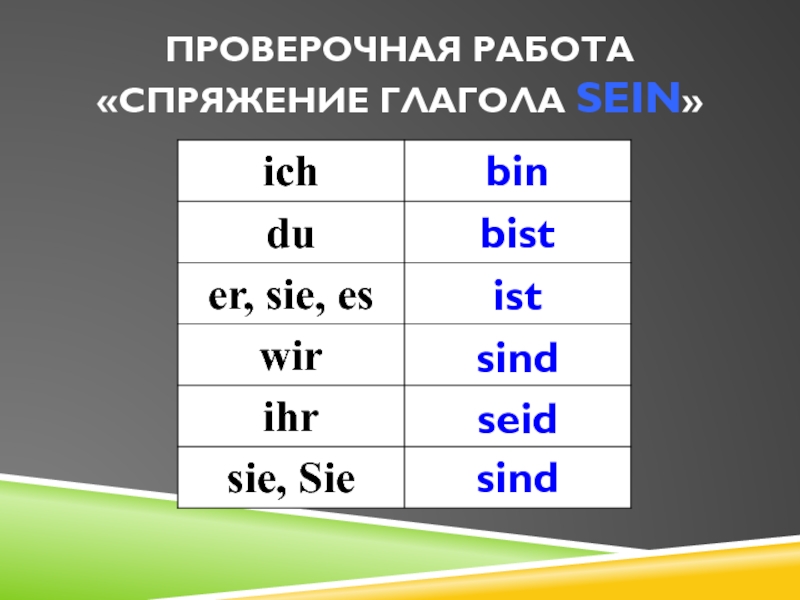 ПРОВЕРОЧНАЯ РАБОТА «СПРЯЖЕНИЕ ГЛАГОЛА SEIN»

| ich | bin |
|---|---|
| du | bist |
| er, sie, es | ist |
| wir | sind |
| ihr | seid |
| sie, Sie | sind |